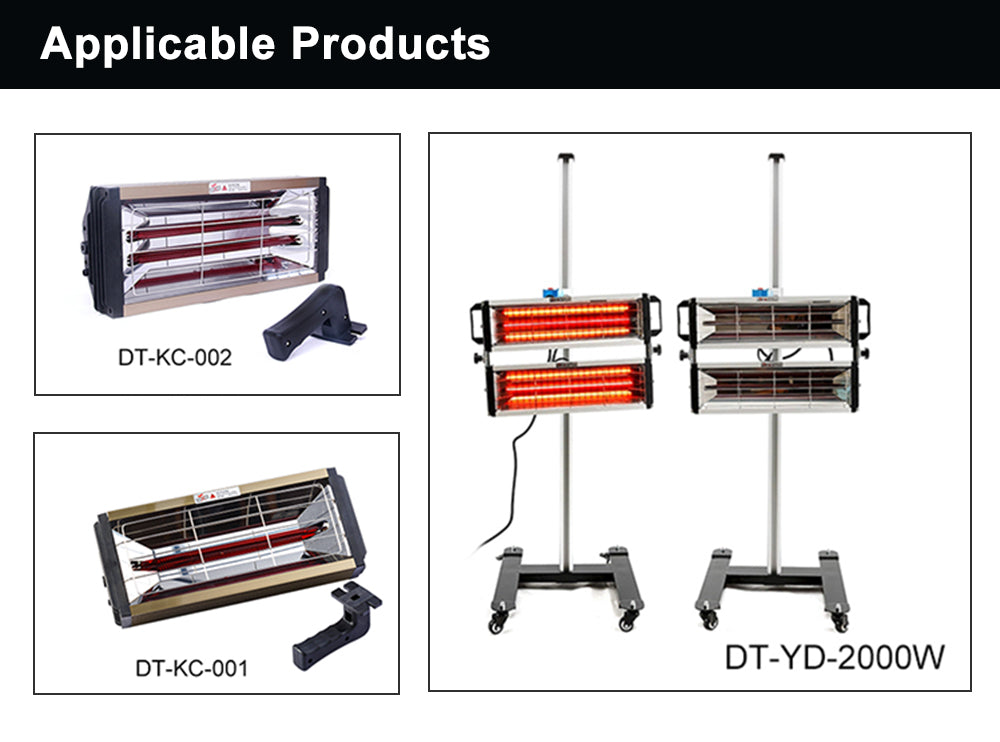 Applicable Products

DT-KC-002

DT-KC-001

DT-YD-2000W